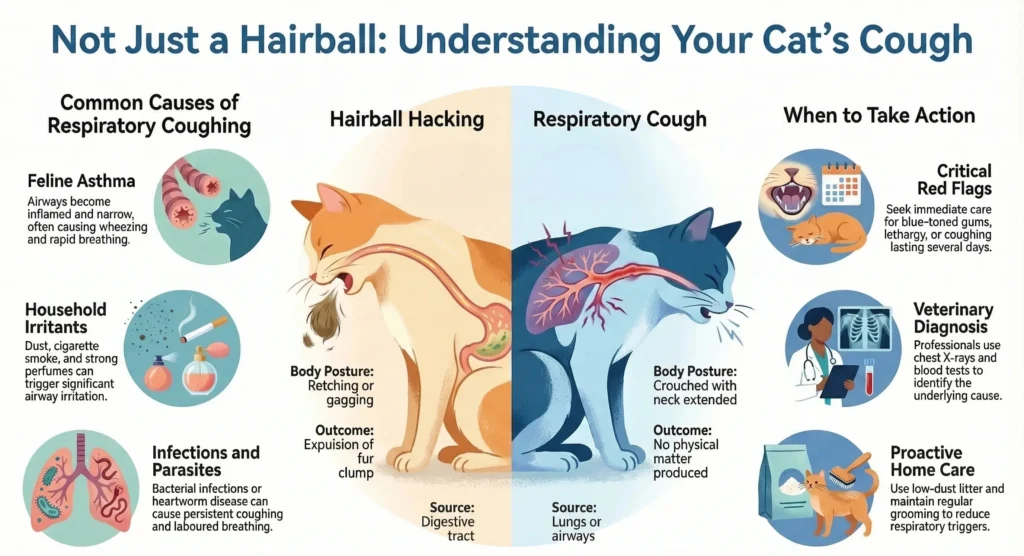 Not Just a Hairball: Understanding Your Cat's Cough

Common Causes of Respiratory Coughing

Feline Asthma
Airways become inflamed and narrow, often causing wheezing and rapid breathing.

Household Irritants
Dust, cigarette smoke, and strong perfumes can trigger significant airway irritation.

Infections and Parasites
Bacterial infections or heartworm disease can cause persistent coughing and laboured breathing.

Hairball Hacking

Body Posture: Retching or gagging

Outcome: Expulsion of fur clump

Source: Digestive tract

Respiratory Cough

Body Posture: Crouched with neck extended

Outcome: No physical matter produced

Source: Lungs or airways

When to Take Action

Critical Red Flags
Seek immediate care for blue-toned gums, lethargy, or coughing lasting several days.

Veterinary Diagnosis
Professionals use chest X-rays and blood tests to identify the underlying cause.

Proactive Home Care
Use low-dust litter and maintain regular grooming to reduce respiratory triggers.